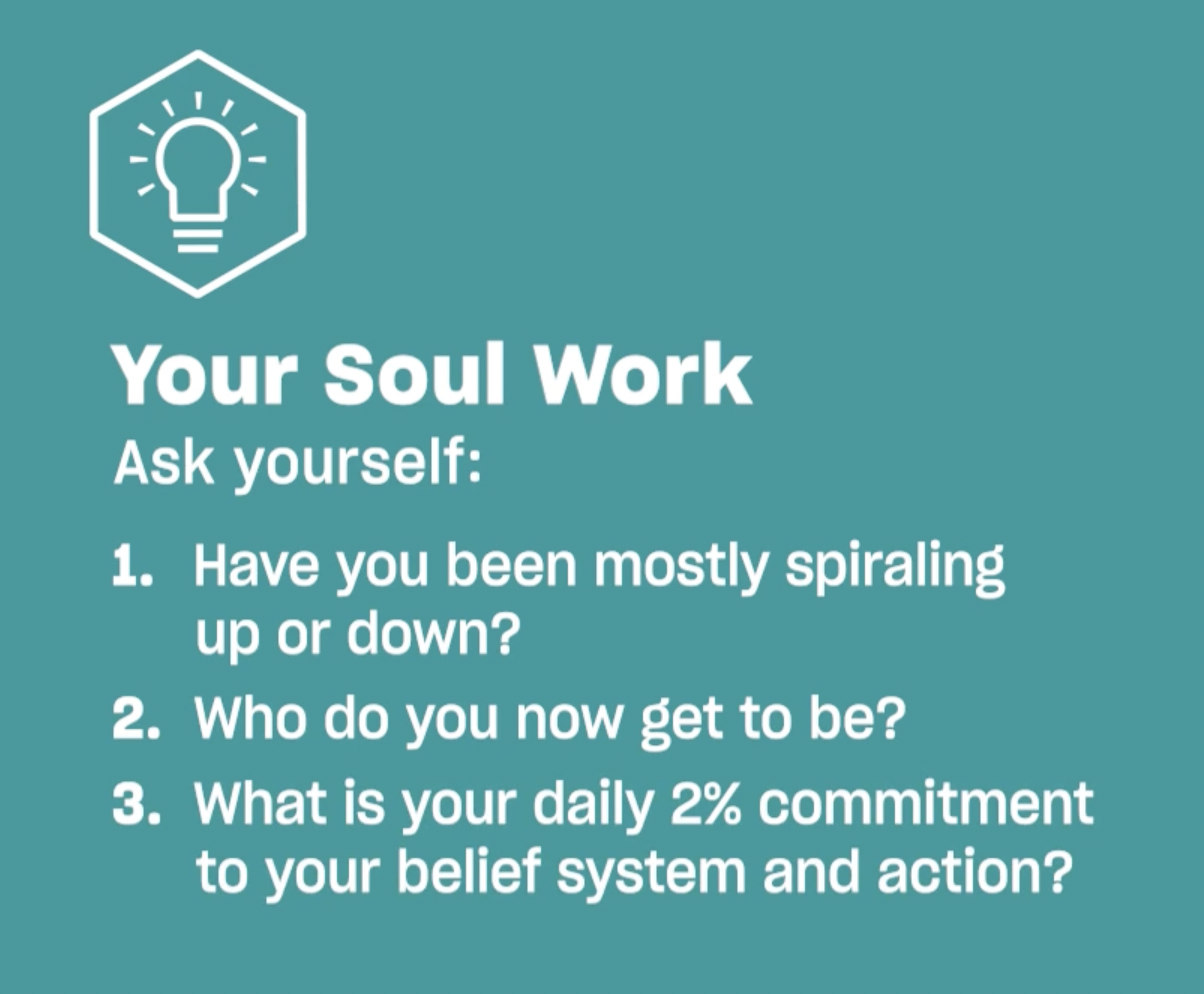 Your Soul Work

Ask yourself:

1. Have you been mostly spiraling up or down?

2. Who do you now get to be?

3. What is your daily 2% commitment to your belief system and action?